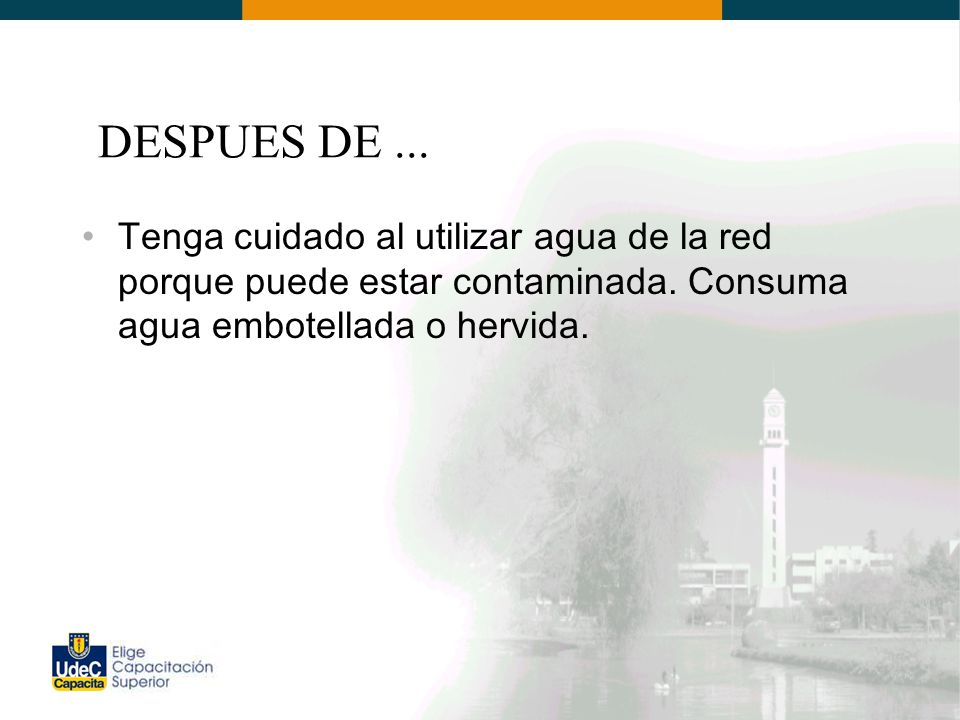 DESPUES DE ...

• Tenga cuidado al utilizar agua de la red porque puede estar contaminada. Consuma agua embotellada o hervida.

UdeC Capacita Elige Capacitación Superior